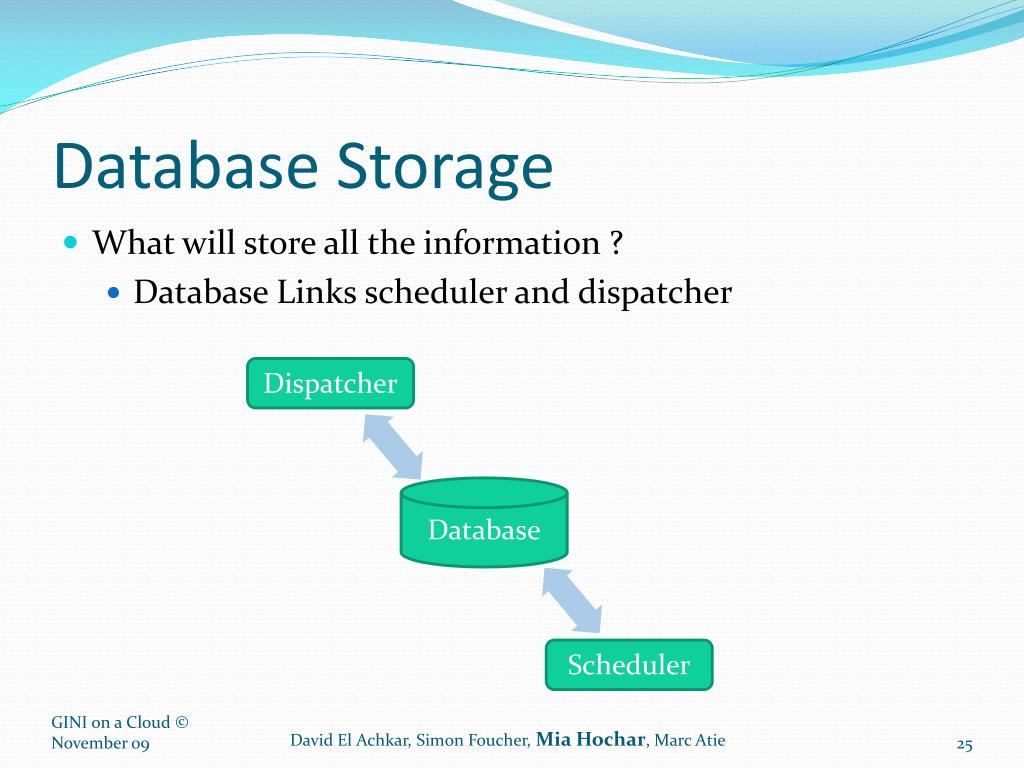 Database Storage

What will store all the information ?

Database Links scheduler and dispatcher

Dispatcher

Database

Scheduler

GINI on a Cloud © November 09

David El Achkar, Simon Foucher, Mia Hochar, Marc Atie

25